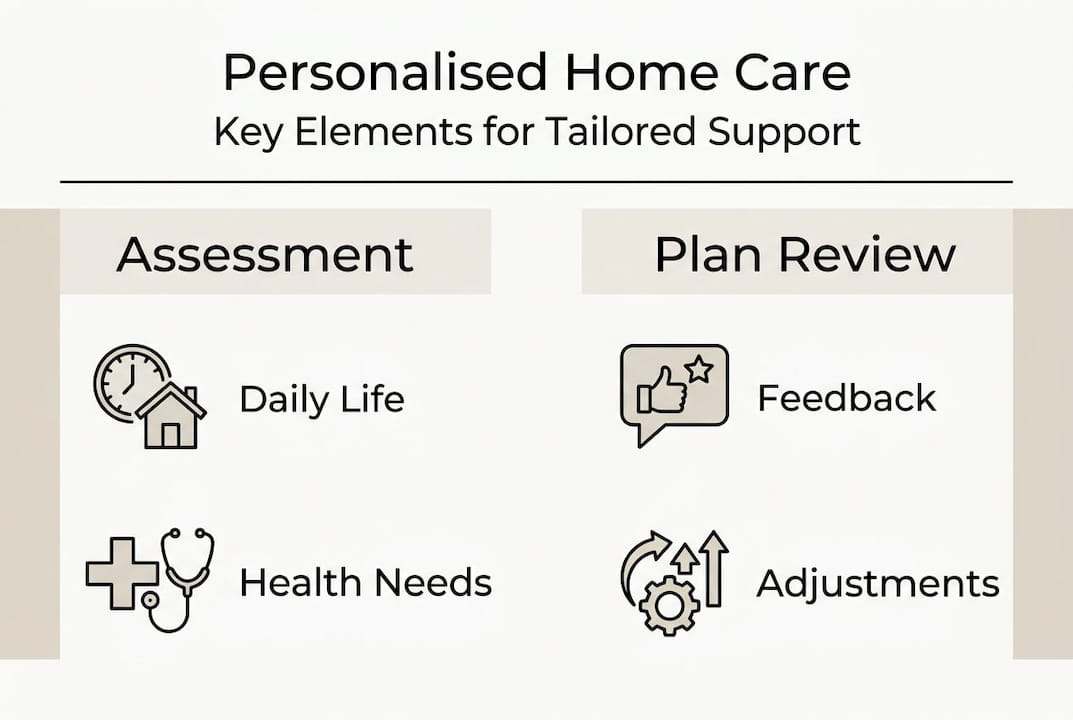 Personalised Home Care
Key Elements for Tailored Support

Assessment

Daily Life

Health Needs

Plan Review

Feedback

Adjustments